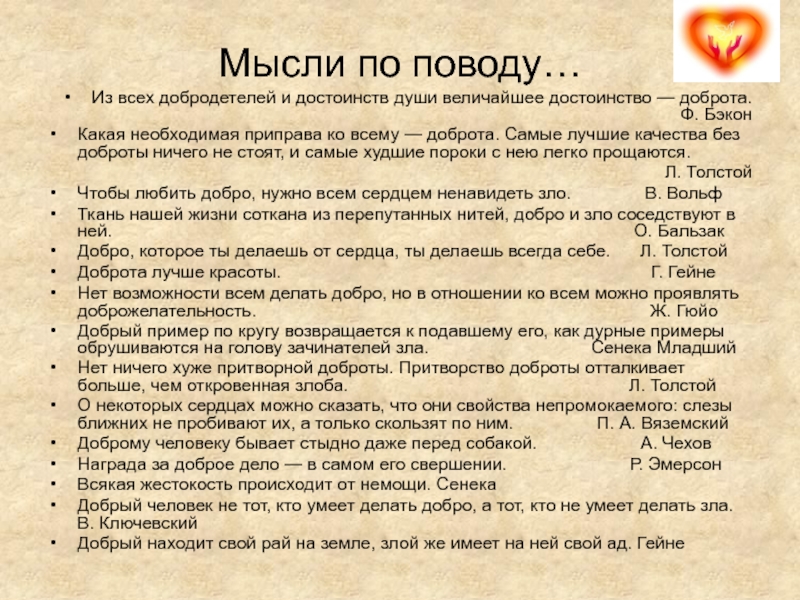 Мысли по поводу…

• Из всех добродетелей и достоинств души величайшее достоинство — доброта. Ф. Бэкон
• Какая необходимая приправа ко всему — доброта. Самые лучшие качества без доброты ничего не стоят, и самые худшие пороки с нею легко прощаются. Л. Толстой
• Чтобы любить добро, нужно всем сердцем ненавидеть зло. В. Вольф
• Ткань нашей жизни соткана из перепутанных нитей, добро и зло соседствуют в ней. О. Бальзак
• Добро, которое ты делаешь от сердца, ты делаешь всегда себе. Л. Толстой
• Доброта лучше красоты. Г. Гейне
• Нет возможности всем делать добро, но в отношении ко всем можно проявлять доброжелательность. Ж. Гюйо
• Добрый пример по кругу возвращается к подавшему его, как дурные примеры обрушиваются на голову зачинателей зла. Сенека Младший
• Нет ничего хуже притворной доброты. Притворство доброты отталкивает больше, чем откровенная злоба. Л. Толстой
• О некоторых сердцах можно сказать, что они свойства непромокаемого: слезы ближних не пробивают их, а только скользят по ним. П. А. Вяземский
• Доброму человеку бывает стыдно даже перед собакой. А. Чехов
• Награда за доброе дело — в самом его свершении. Р. Эмерсон
• Всякая жестокость происходит от немощи. Сенека
• Добрый человек не тот, кто умеет делать добро, а тот, кто не умеет делать зла. В. Ключевский
• Добрый находит свой рай на земле, злой же имеет на ней свой ад. Гейне